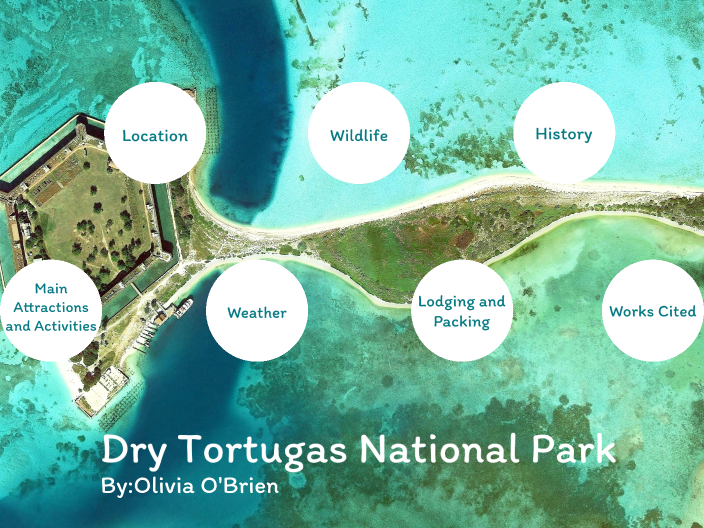 Location

Wildlife

History

Main Attractions and Activities

Weather

Lodging and Packing

Works Cited

Dry Tortugas National Park
By:Olivia O'Brien